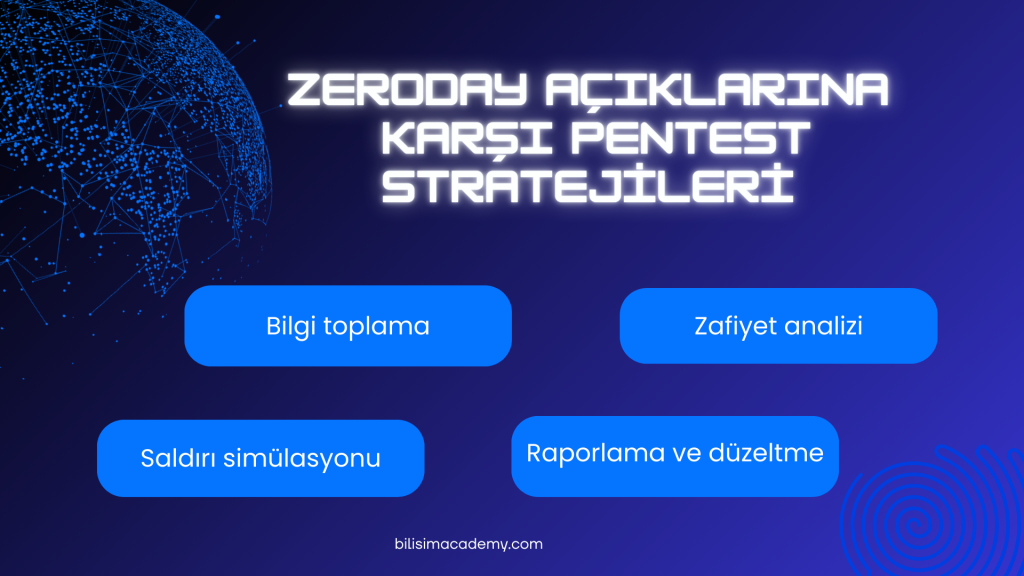 ZERODAY AÇIKLARINA KARŞI PENTEST STRATEJİLERİ

Bilgi toplama

Zafiyet analizi

Saldırı simülasyonu

Raporlama ve düzeltme

bilisimacademy.com